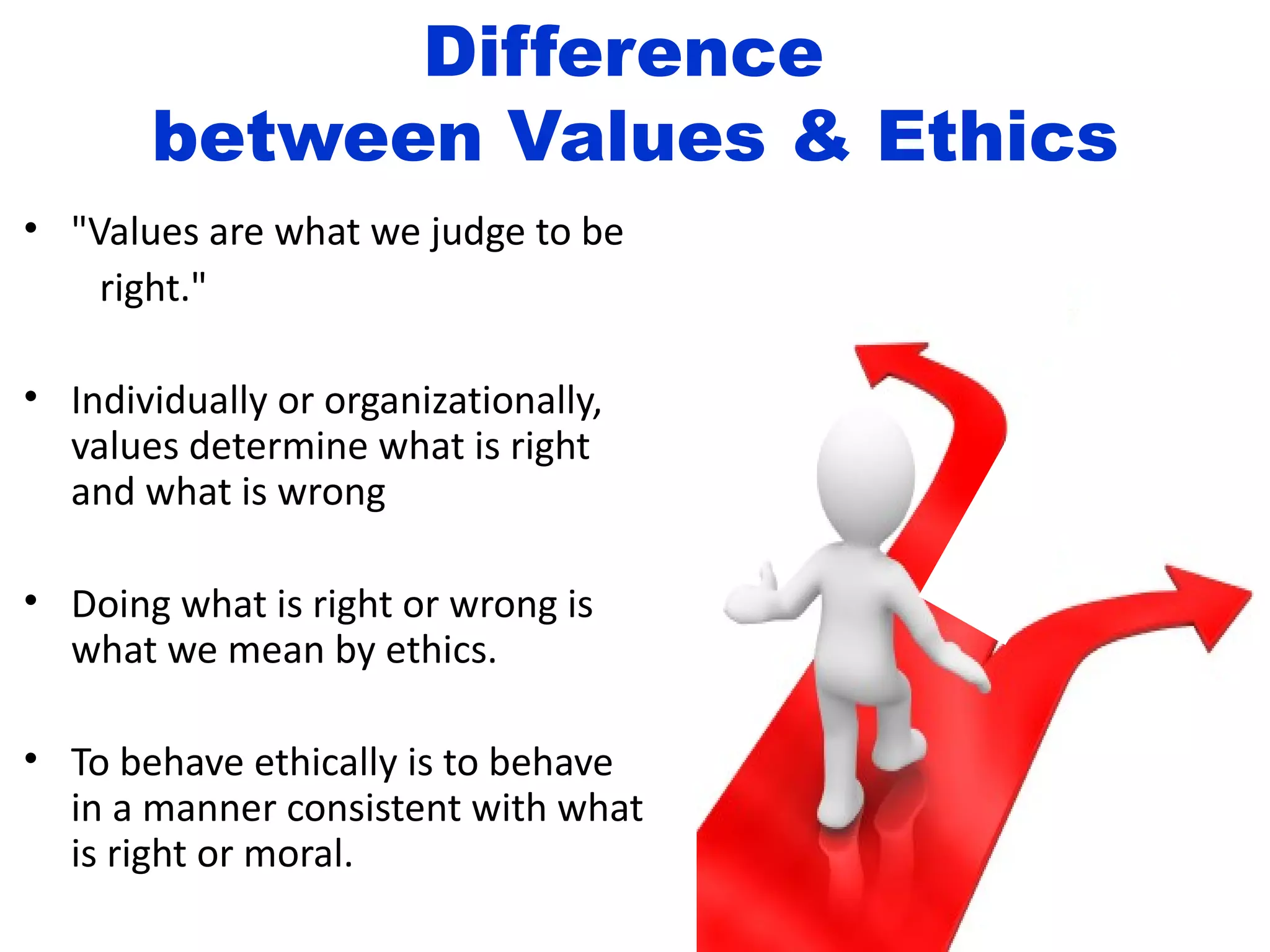 Difference between Values & Ethics

• "Values are what we judge to be right."

• Individually or organizationally, values determine what is right and what is wrong

• Doing what is right or wrong is what we mean by ethics.

• To behave ethically is to behave in a manner consistent with what is right or moral.